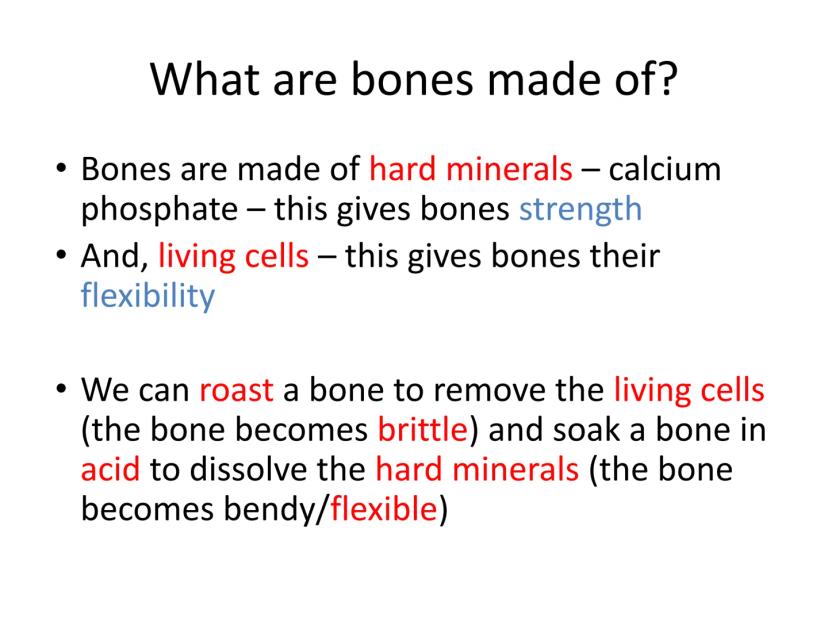 What are bones made of?

• Bones are made of hard minerals – calcium phosphate – this gives bones strength
• And, living cells – this gives bones their flexibility

• We can roast a bone to remove the living cells (the bone becomes brittle) and soak a bone in acid to dissolve the hard minerals (the bone becomes bendy/flexible)